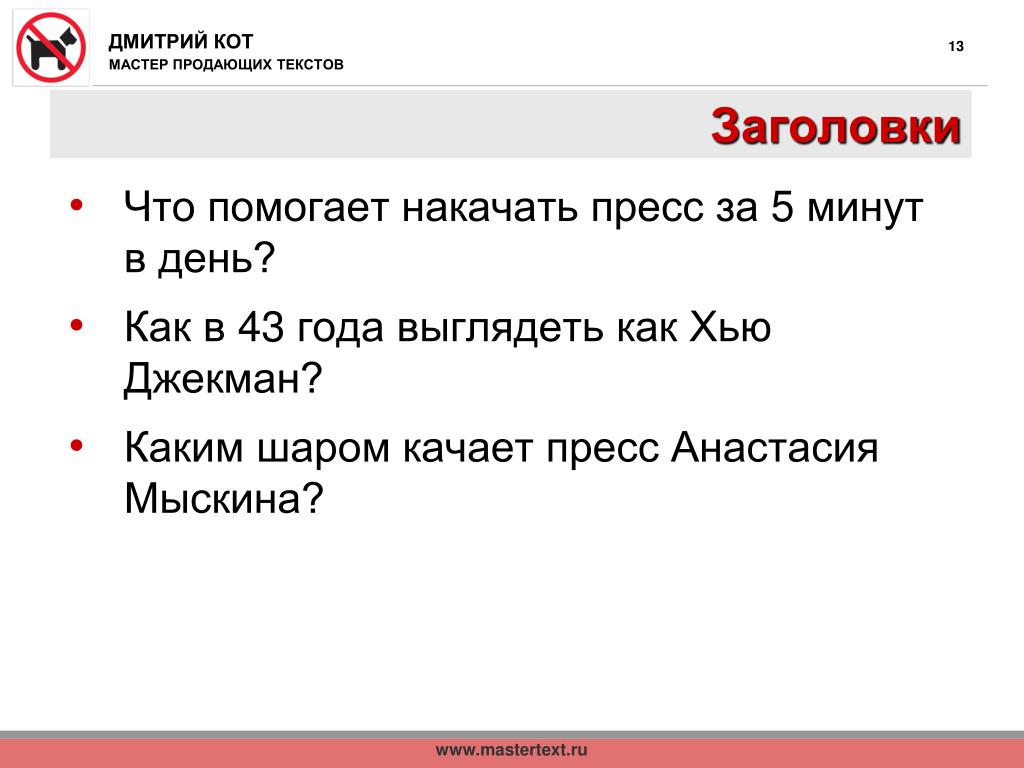 ДМИТРИЙ КОТ
МАСТЕР ПРОДАЮЩИХ ТЕКСТОВ

13

Заголовки

• Что помогает накачать пресс за 5 минут в день?
• Как в 43 года выглядеть как Хью Джекман?
• Каким шаром качает пресс Анастасия Мыскина?

www.mastertext.ru